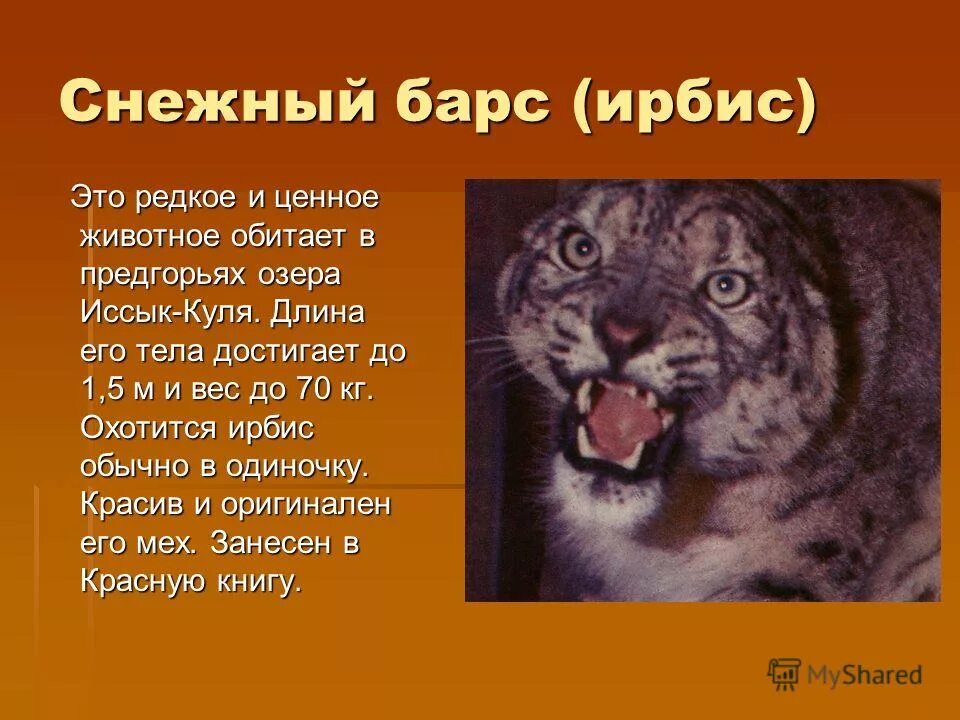 Снежный барс (ирбис)

Это редкое и ценное животное обитает в предгорьях озера Иссык-Куля. Длина его тела достигает до 1,5 м и вес до 70 кг. Охотится ирбис обычно в одиночку. Красив и оригинален его мех. Занесен в Красную книгу.

MyShared